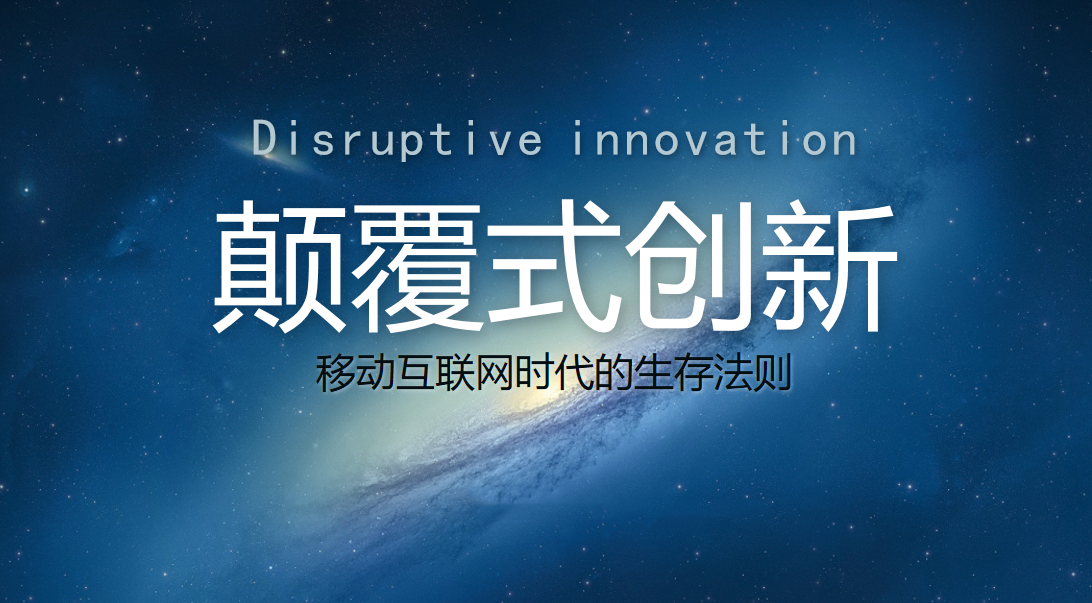 Disruptive innovation

颠覆式创新

移动互联网时代的生存法则